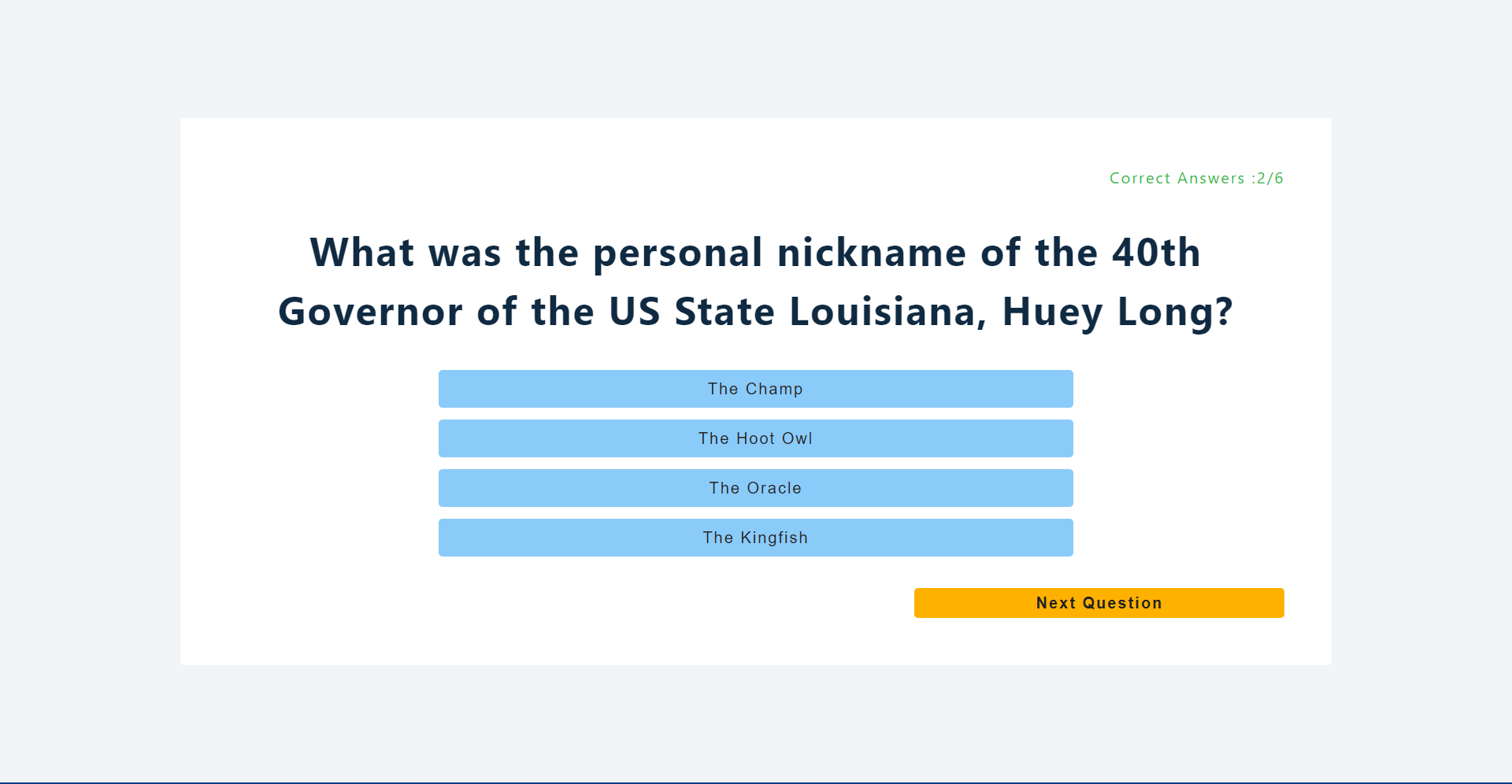 Correct Answers :2/6

What was the personal nickname of the 40th Governor of the US State Louisiana, Huey Long?

The Champ

The Hoot Owl

The Oracle

The Kingfish

Next Question